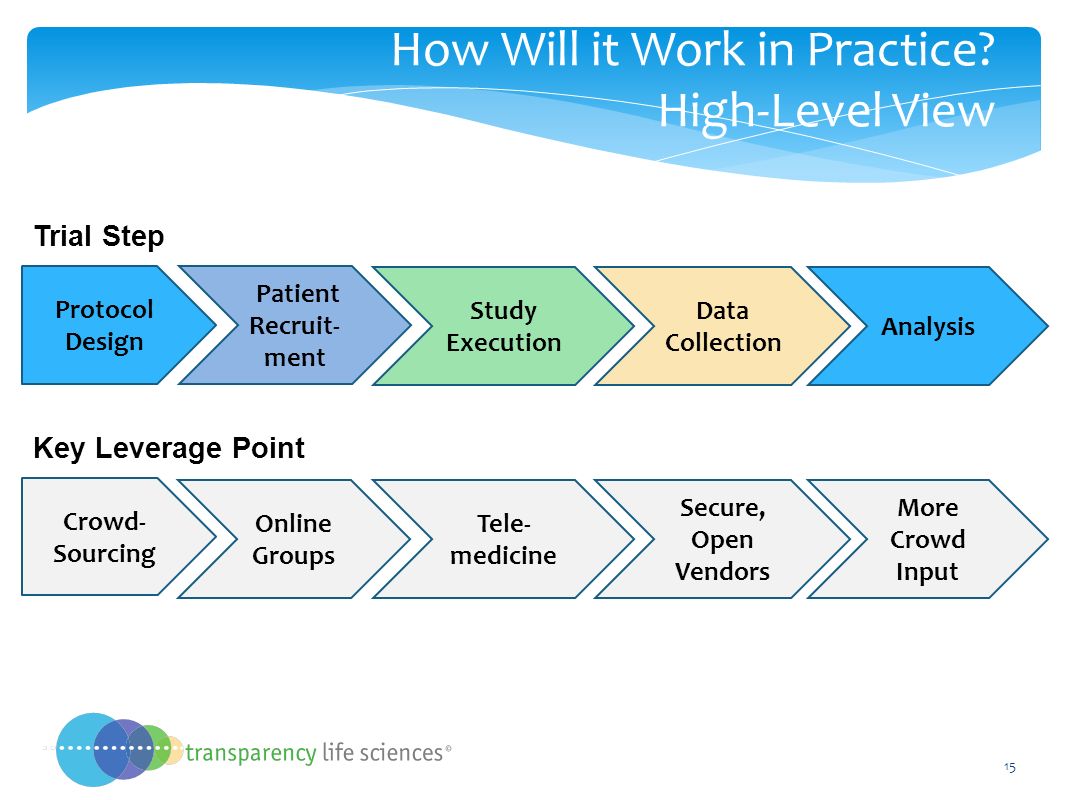 How Will it Work in Practice?
High-Level View

Trial Step

Protocol Design

Patient Recruit-ment

Study Execution

Data Collection

Analysis

Key Leverage Point

Crowd-Sourcing

Online Groups

Tele-medicine

Secure, Open Vendors

More Crowd Input

transparency life sciences®

15